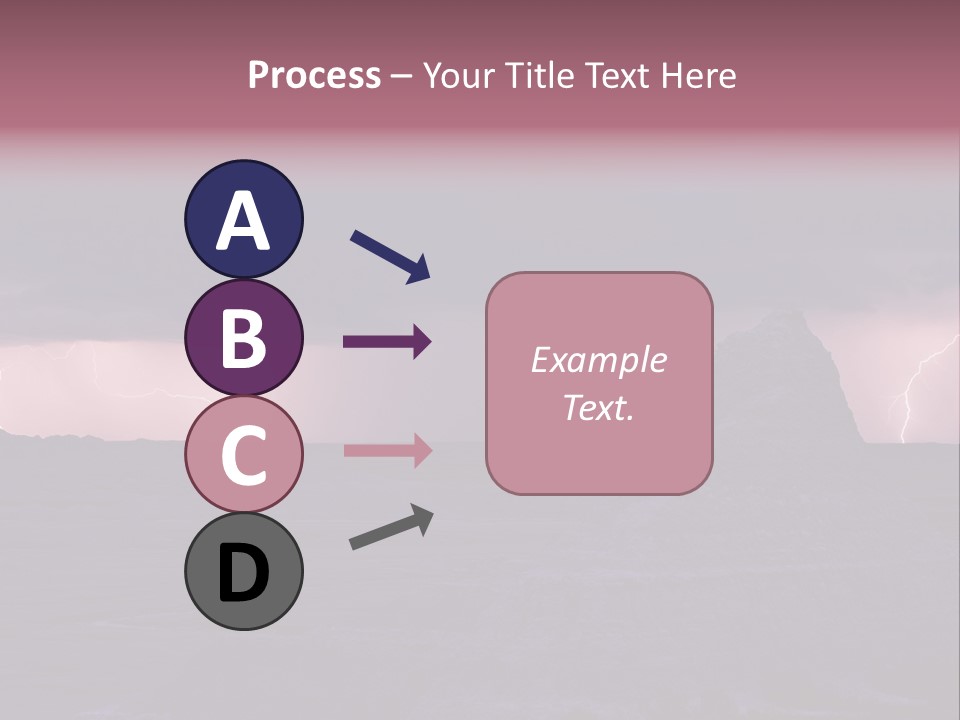 Process – Your Title Text Here

A

B

C

D

Example Text.